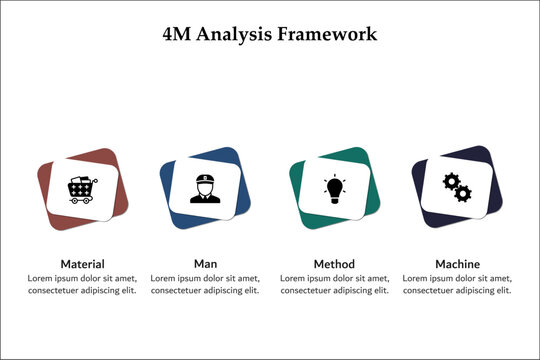 4M Analysis Framework

Material
Lorem ipsum dolor sit amet, consectetuer adipiscing elit.

Man
Lorem ipsum dolor sit amet, consectetuer adipiscing elit.

Method
Lorem ipsum dolor sit amet, consectetuer adipiscing elit.

Machine
Lorem ipsum dolor sit amet, consectetuer adipiscing elit.